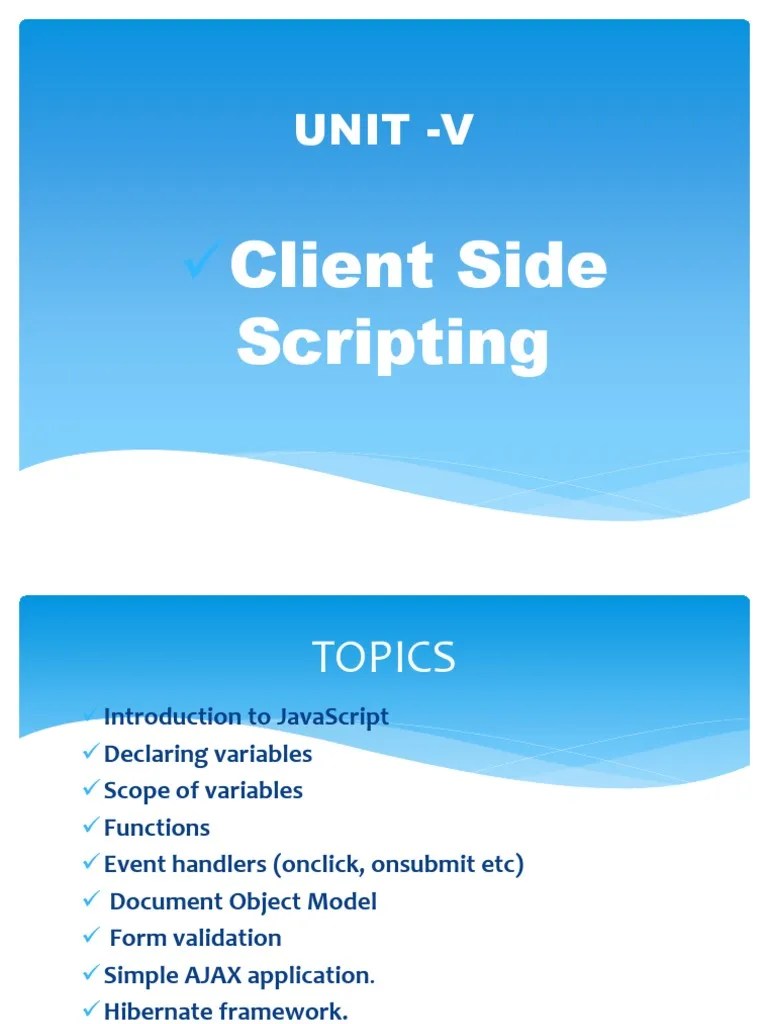 UNIT -V

✓Client Side Scripting

TOPICS

✓Introduction to JavaScript
✓Declaring variables
✓Scope of variables
✓Functions
✓Event handlers (onclick, onsubmit etc)
✓ Document Object Model
✓ Form validation
✓Simple AJAX application.
✓Hibernate framework.